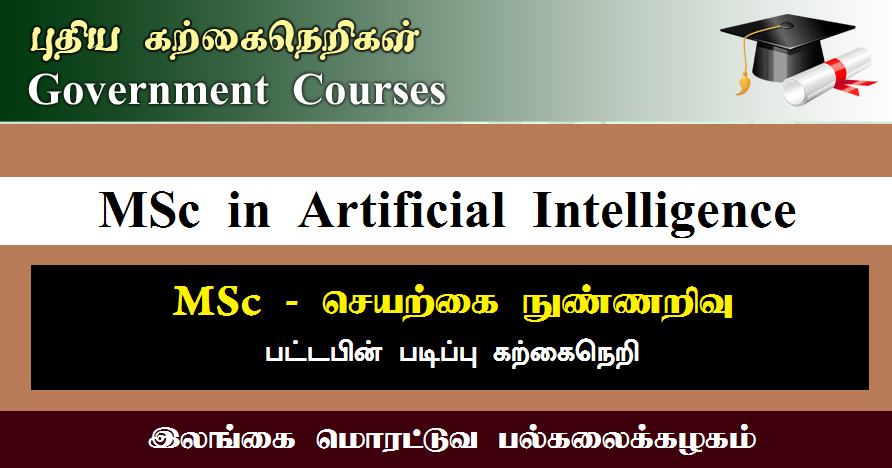 புதிய கற்கைநெறிகள்
Government Courses

MSc in Artificial Intelligence

MSc - செயற்கை நுண்ணறிவு
பட்டபின் படிப்பு கற்கைநெறி

இலங்கை மொரட்டுவ பல்கலைக்கழகம்